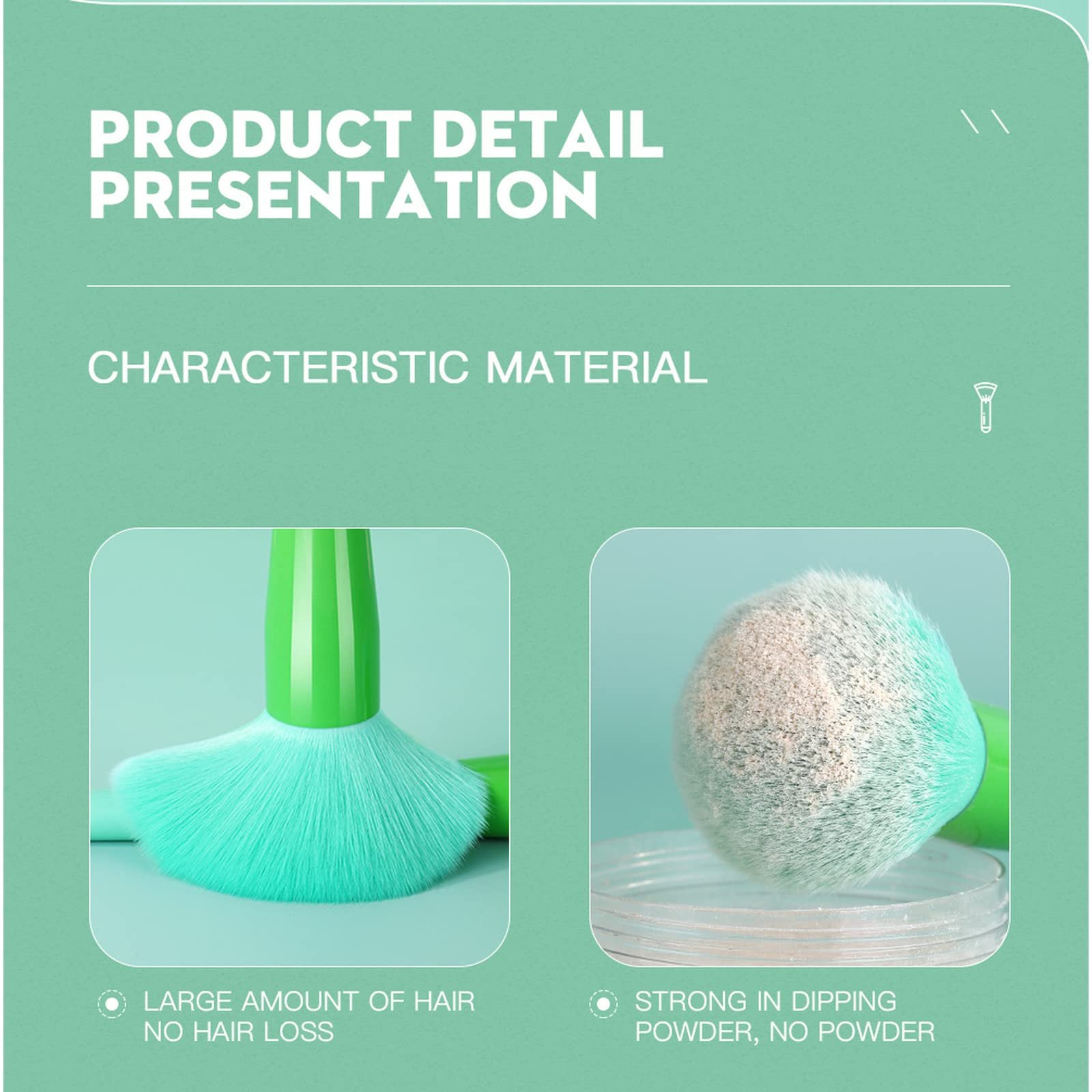 PRODUCT DETAIL PRESENTATION

CHARACTERISTIC MATERIAL

LARGE AMOUNT OF HAIR NO HAIR LOSS

STRONG IN DIPPING POWDER, NO POWDER